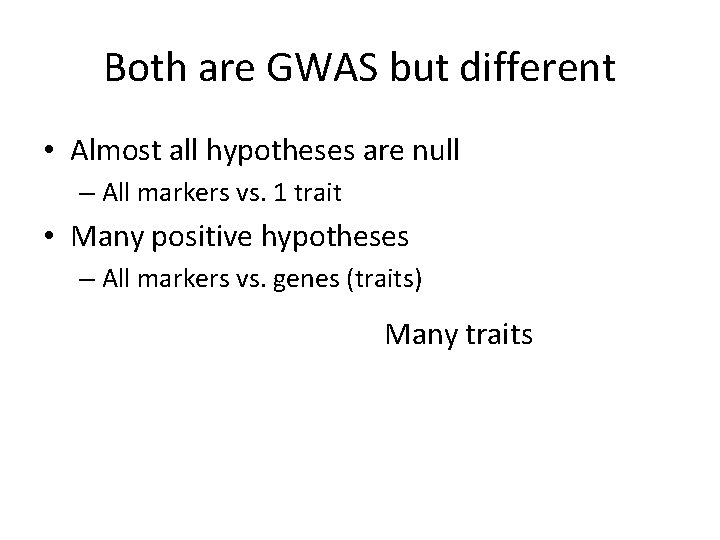 Both are GWAS but different

• Almost all hypotheses are null
  – All markers vs. 1 trait
• Many positive hypotheses
  – All markers vs. genes (traits)

Many traits